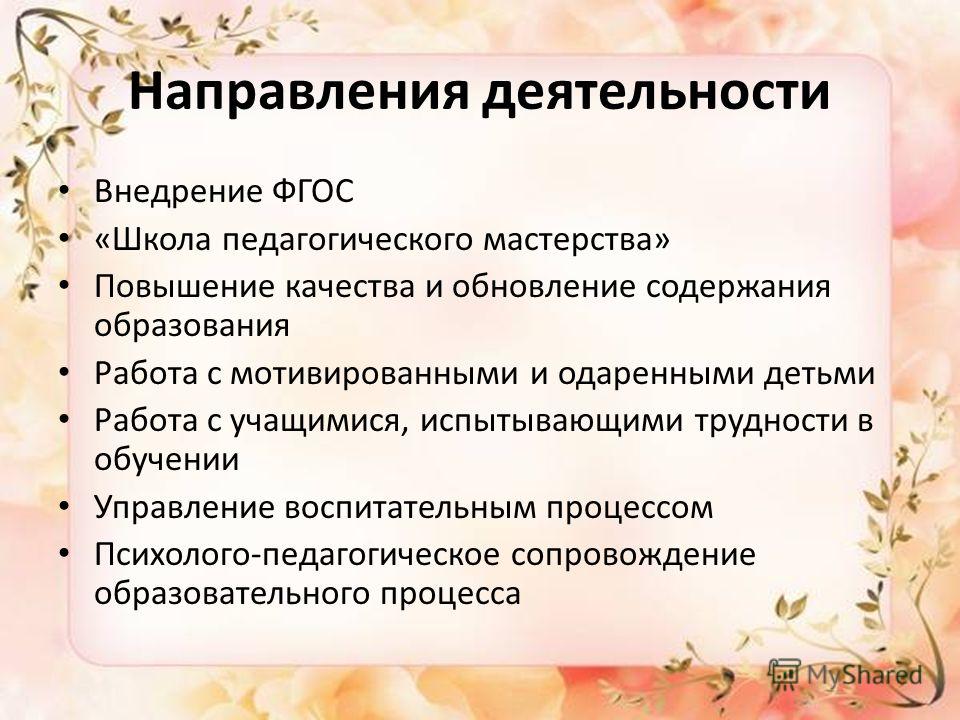 Направления деятельности

• Внедрение ФГОС
• «Школа педагогического мастерства»
• Повышение качества и обновление содержания образования
• Работа с мотивированными и одаренными детьми
• Работа с учащимися, испытывающими трудности в обучении
• Управление воспитательным процессом
• Психолого-педагогическое сопровождение образовательного процесса

MyShared